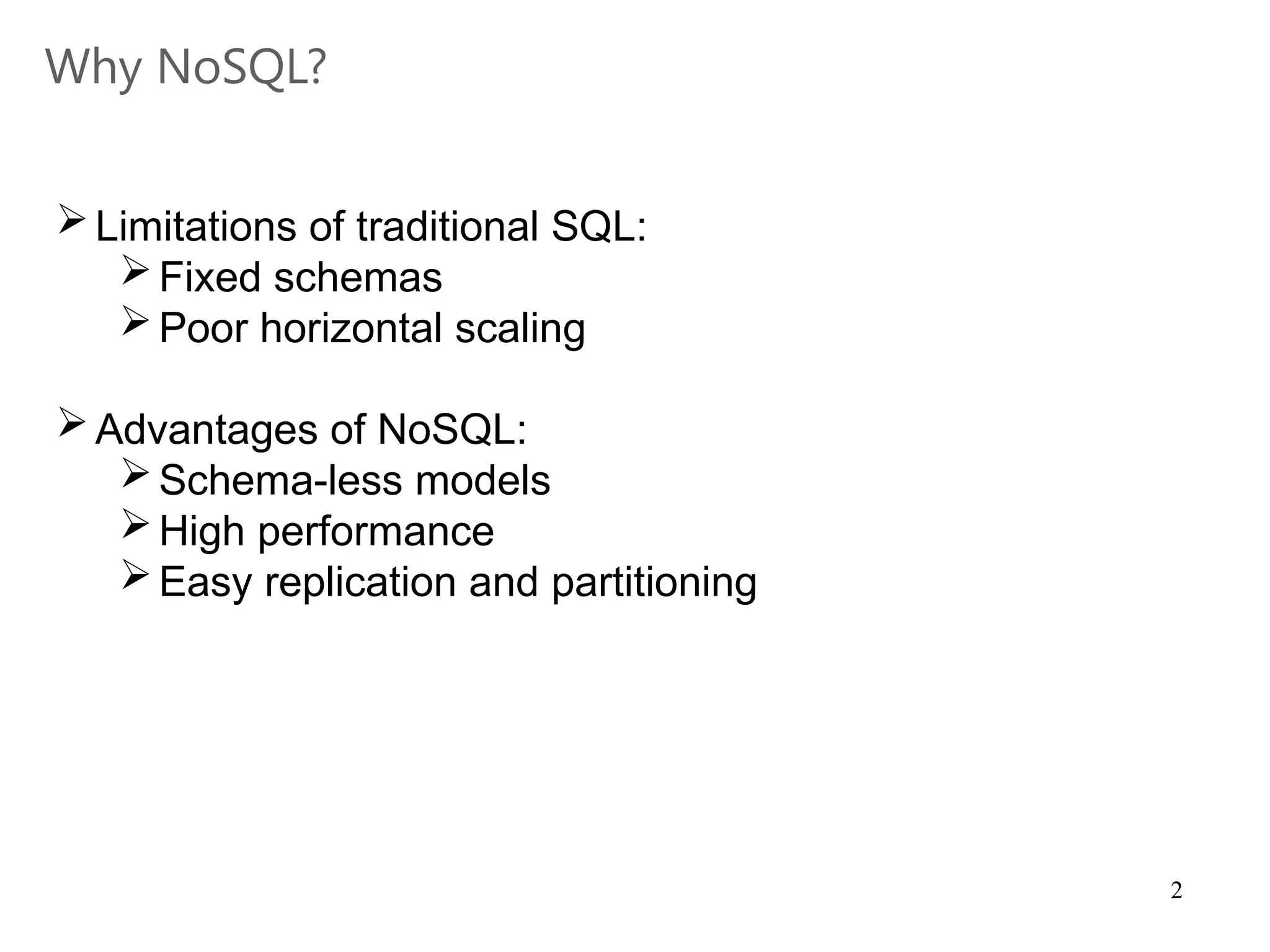 Why NoSQL?

➢ Limitations of traditional SQL:
➢ Fixed schemas
➢ Poor horizontal scaling

➢ Advantages of NoSQL:
➢ Schema-less models
➢ High performance
➢ Easy replication and partitioning

2